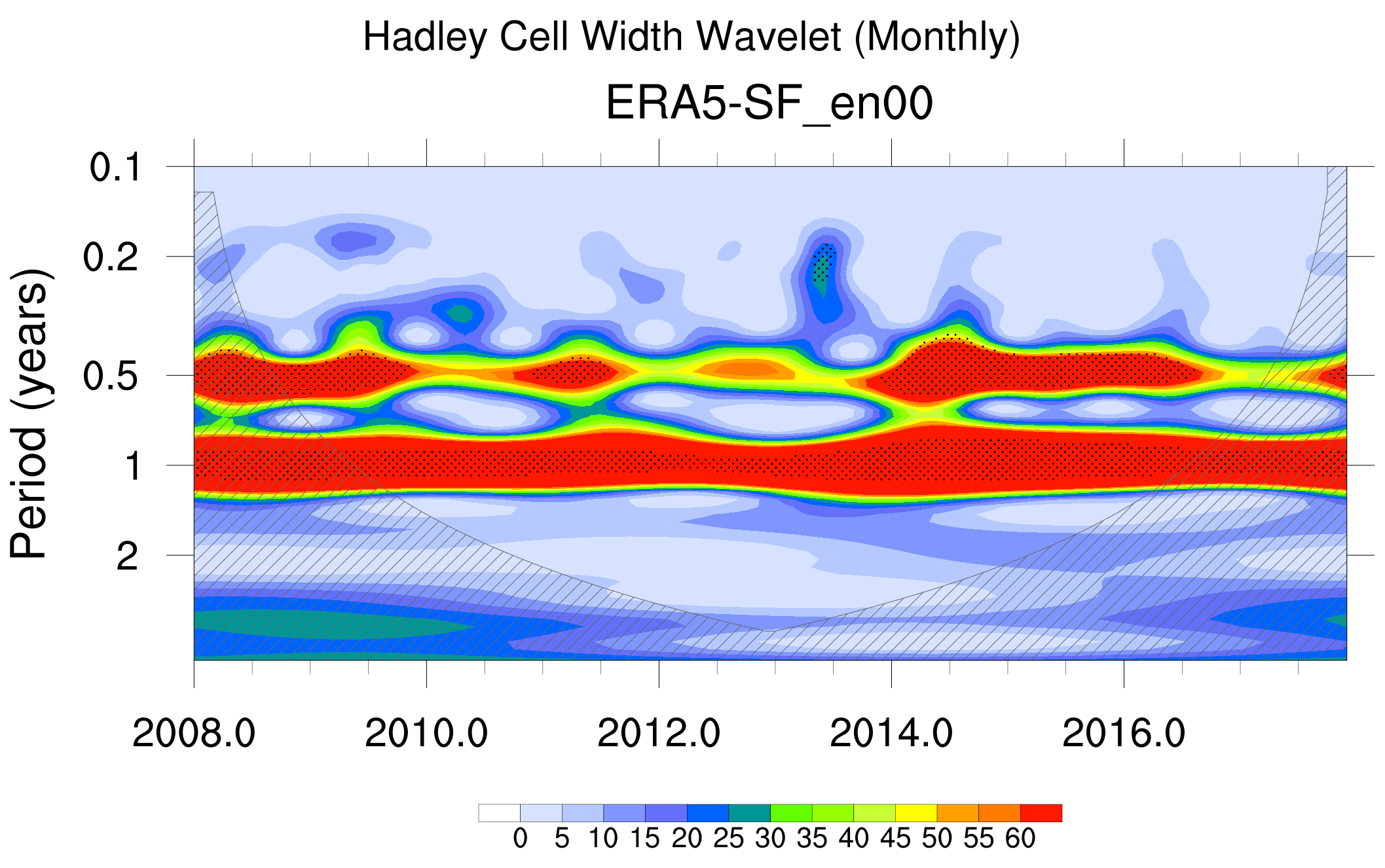 Hadley Cell Width Wavelet (Monthly)

ERA5-SF_en00

Period (years)

0.1
0.2
0.5
1
2

2008.0
2010.0
2012.0
2014.0
2016.0

0 5 10 15 20 25 30 35 40 45 50 55 60